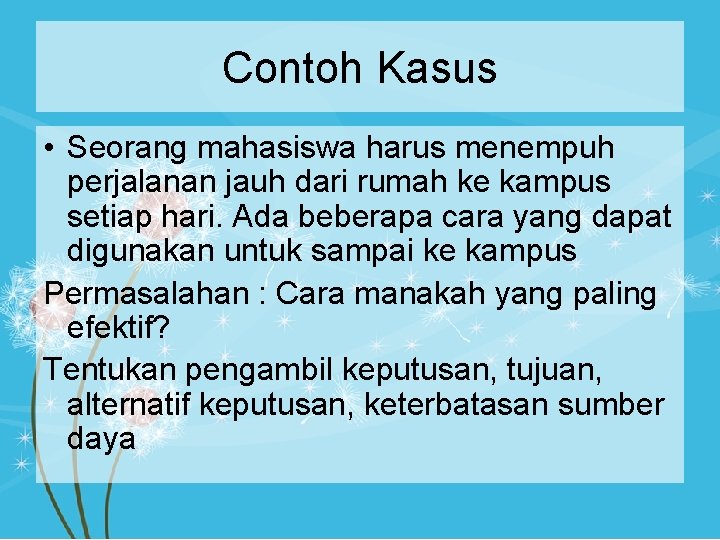 Contoh Kasus

• Seorang mahasiswa harus menempuh perjalanan jauh dari rumah ke kampus setiap hari. Ada beberapa cara yang dapat digunakan untuk sampai ke kampus

Permasalahan : Cara manakah yang paling efektif?

Tentukan pengambil keputusan, tujuan, alternatif keputusan, keterbatasan sumber daya